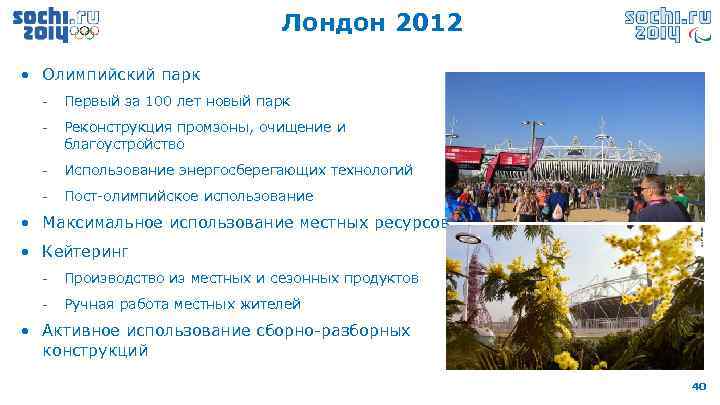 sochi.ru 2014

Лондон 2012

sochi.ru 2014

• Олимпийский парк
- Первый за 100 лет новый парк
- Реконструкция промзоны, очищение и благоустройство
- Использование энергосберегающих технологий
- Пост-олимпийское использование
• Максимальное использование местных ресурсов
• Кейтеринг
- Производство из местных и сезонных продуктов
- Ручная работа местных жителей
• Активное использование сборно-разборных конструкций

40